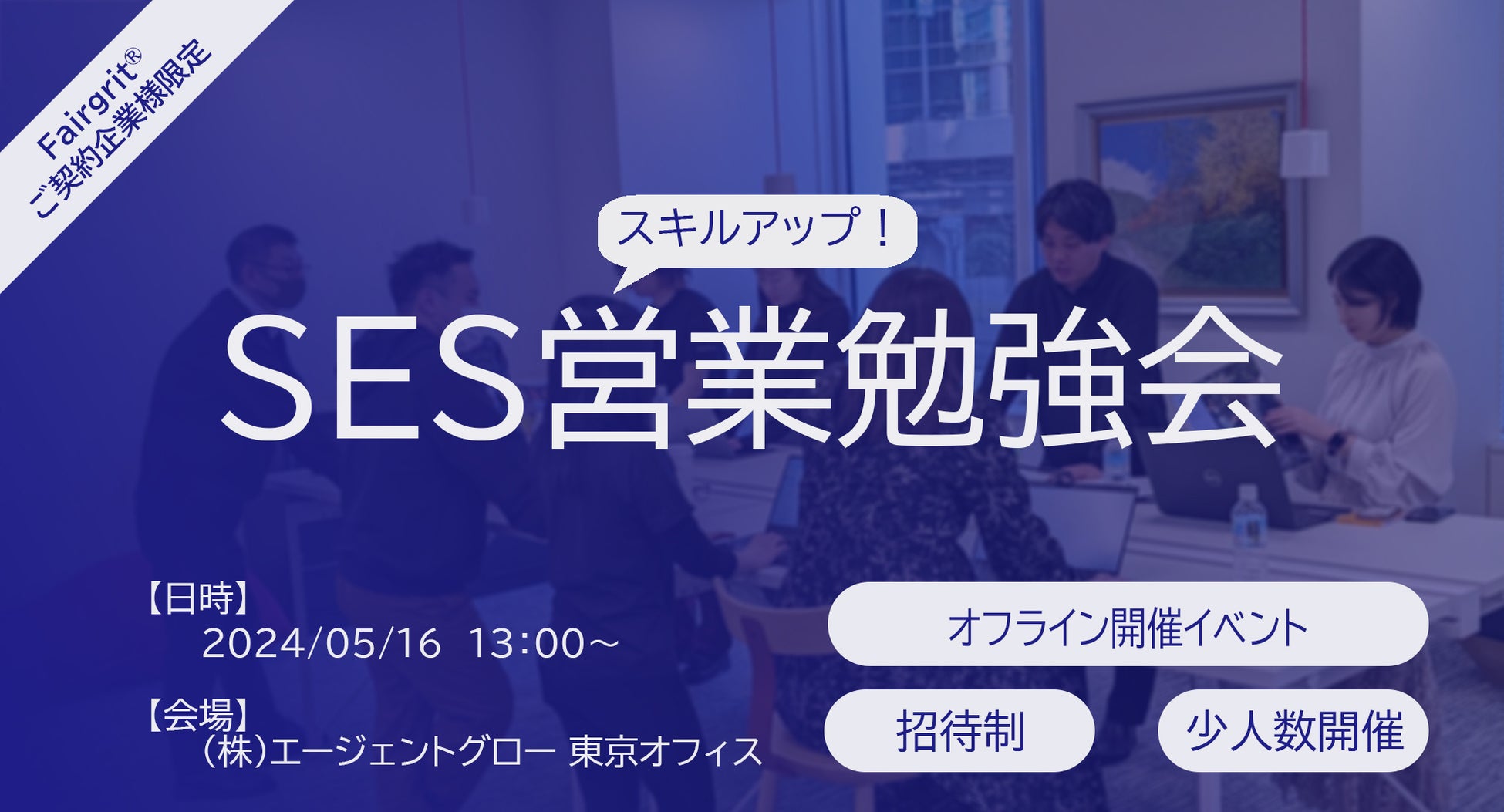 Fairgrit®
ご契約企業様限定

スキルアップ！

SES営業勉強会

【日時】
2024/05/16 13:00～

【会場】
(株)エージェントグロー 東京オフィス

オフライン開催イベント

招待制

少人数開催